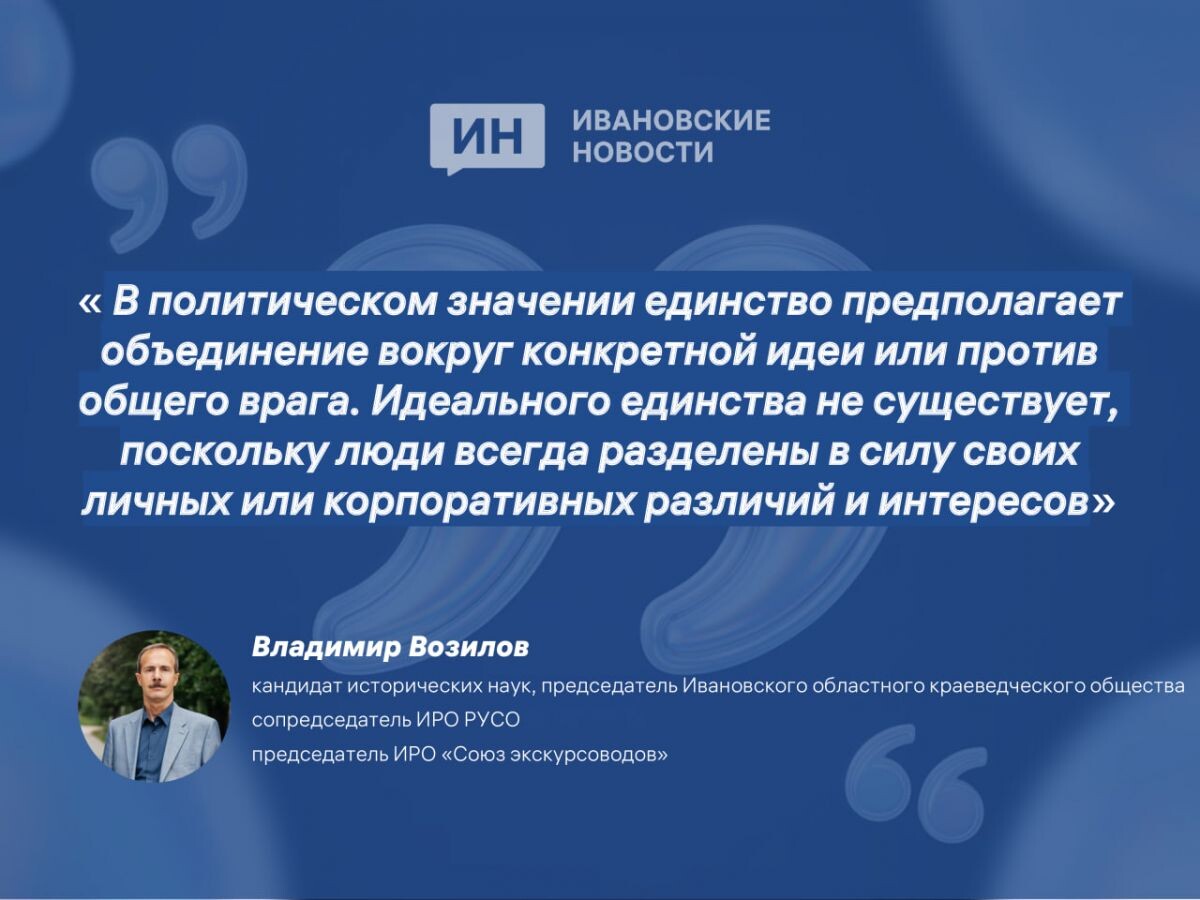 ИН ИВАНОВСКИЕ НОВОСТИ

« В политическом значении единство предполагает объединение вокруг конкретной идеи или против общего врага. Идеального единства не существует, поскольку люди всегда разделены в силу своих личных или корпоративных различий и интересов»

Владимир Возилов
кандидат исторических наук, председатель Ивановского областного краеведческого общества
сопредседатель ИРО РУСО
председатель ИРО «Союз экскурсоводов»